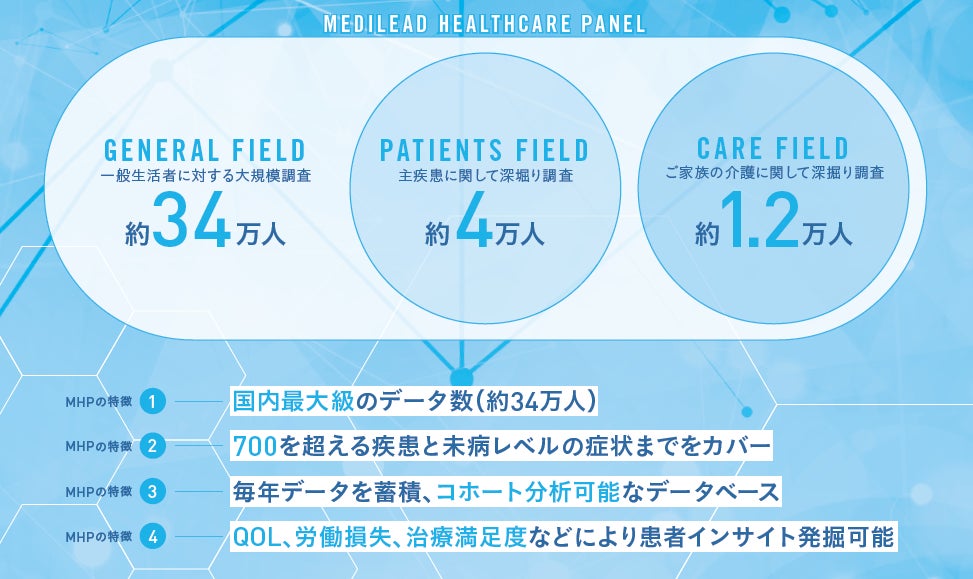 MEDILEAD HEALTHCARE PANEL

GENERAL FIELD
一般生活者に対する大規模調査
約34万人

PATIENTS FIELD
主疾患に関して深堀り調査
約4万人

CARE FIELD
ご家族の介護に関して深掘り調査
約1.2万人

MHPの特徴 1 国内最大級のデータ数（約34万人）

MHPの特徴 2 700を超える疾患と未病レベルの症状までをカバー

MHPの特徴 3 毎年データを蓄積、コホート分析可能なデータベース

MHPの特徴 4 QOL、労働損失、治療満足度などにより患者インサイト発掘可能